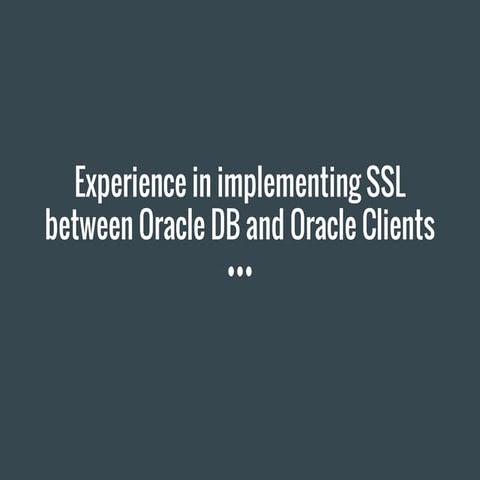 Experience in implementing SSL between Oracle DB and Oracle Clients
...